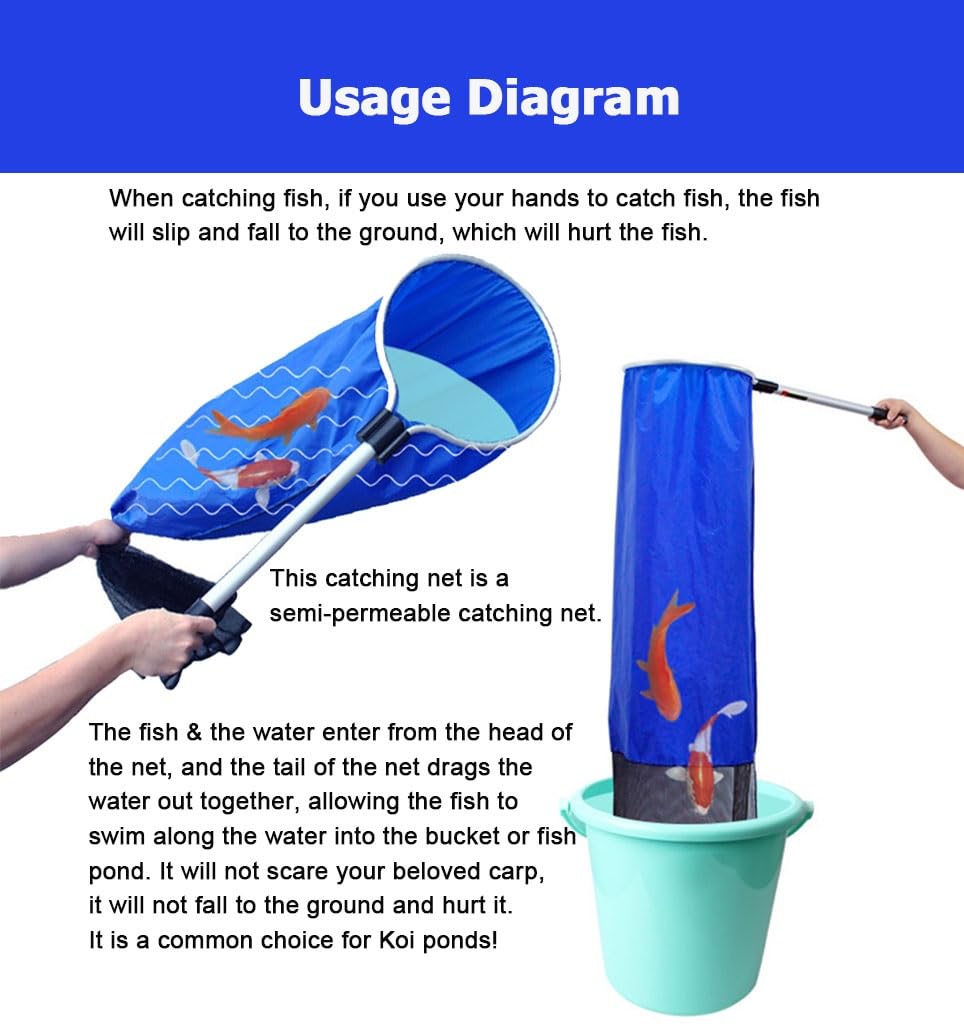 Usage Diagram

When catching fish, if you use your hands to catch fish, the fish will slip and fall to the ground, which will hurt the fish.

This catching net is a semi-permeable catching net.

The fish & the water enter from the head of the net, and the tail of the net drags the water out together, allowing the fish to swim along the water into the bucket or fish pond. It will not scare your beloved carp, it will not fall to the ground and hurt it. It is a common choice for Koi ponds!